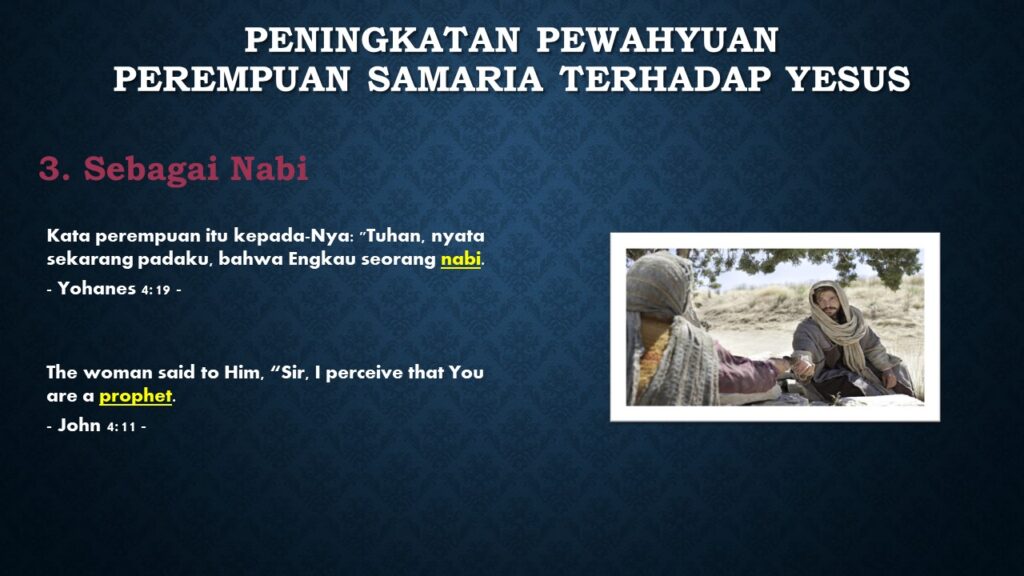 PENINGKATAN PEWAHYUAN PEREMPUAN SAMARIA TERHADAP YESUS

3. Sebagai Nabi

Kata perempuan itu kepada-Nya: "Tuhan, nyata sekarang padaku, bahwa Engkau seorang nabi.

- Yohanes 4:19 -

The woman said to Him, "Sir, I perceive that You are a prophet.

- John 4:11 -